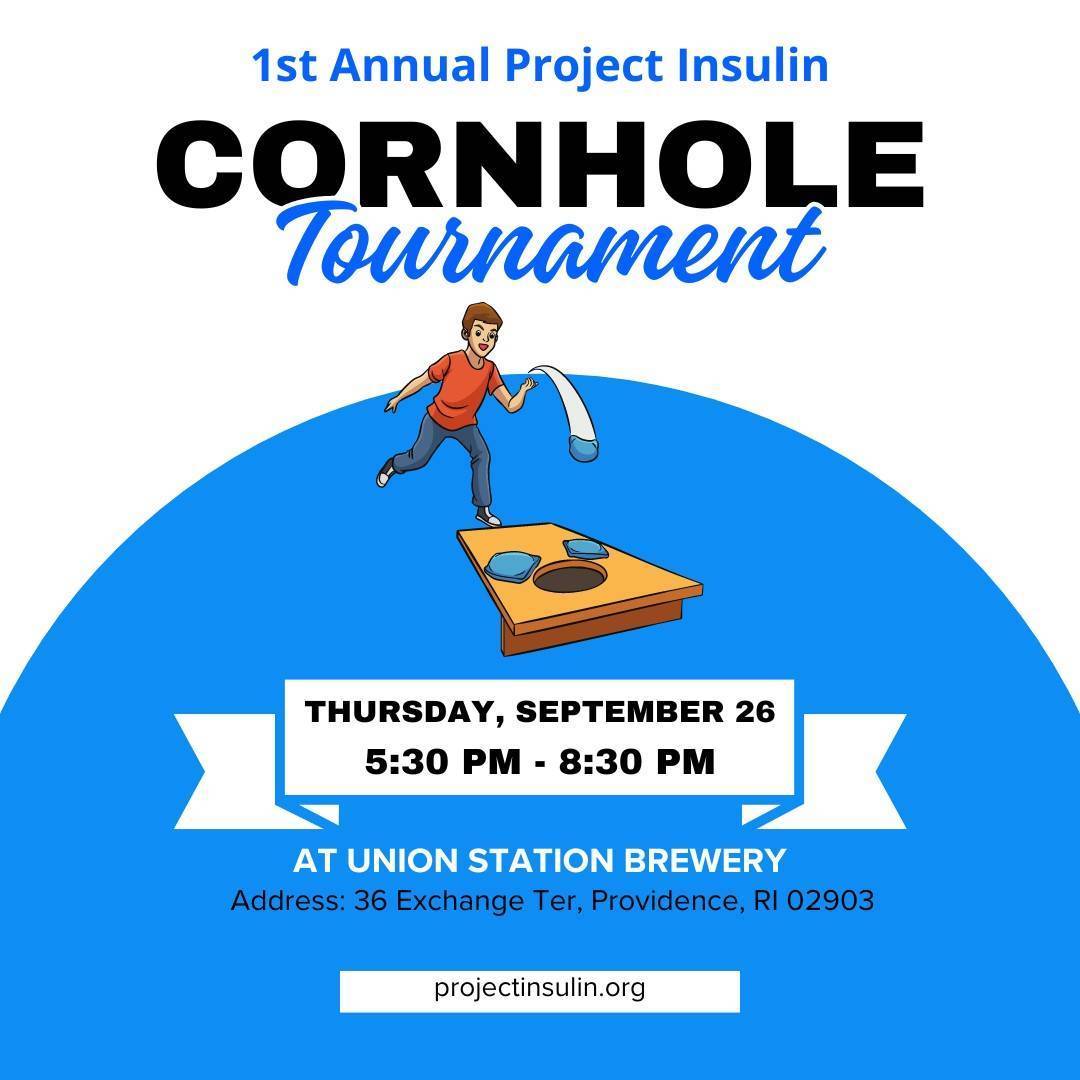 1st Annual Project Insulin

CORNHOLE

Tournament

THURSDAY, SEPTEMBER 26

5:30 PM - 8:30 PM

AT UNION STATION BREWERY

Address: 36 Exchange Ter, Providence, RI 02903

projectinsulin.org